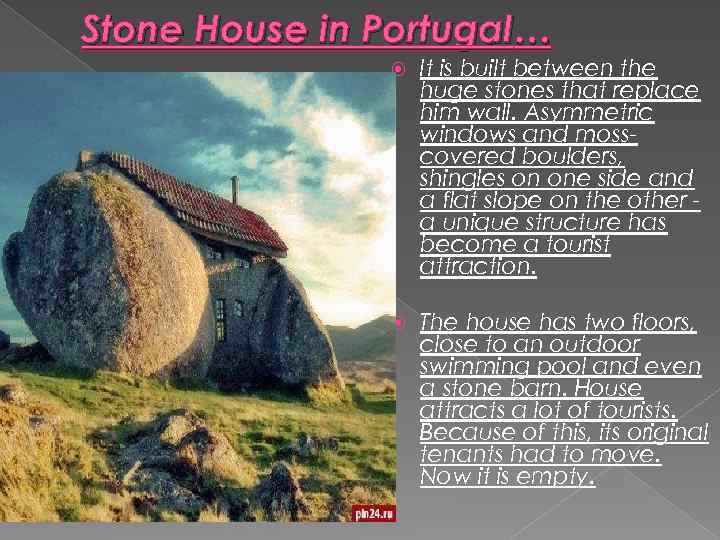 Stone House in Portugal…

It is built between the huge stones that replace him wall. Asymmetric windows and moss-covered boulders, shingles on one side and a flat slope on the other - a unique structure has become a tourist attraction.

The house has two floors, close to an outdoor swimming pool and even a stone barn. House attracts a lot of tourists. Because of this, its original tenants had to move. Now it is empty.

pin24.ru